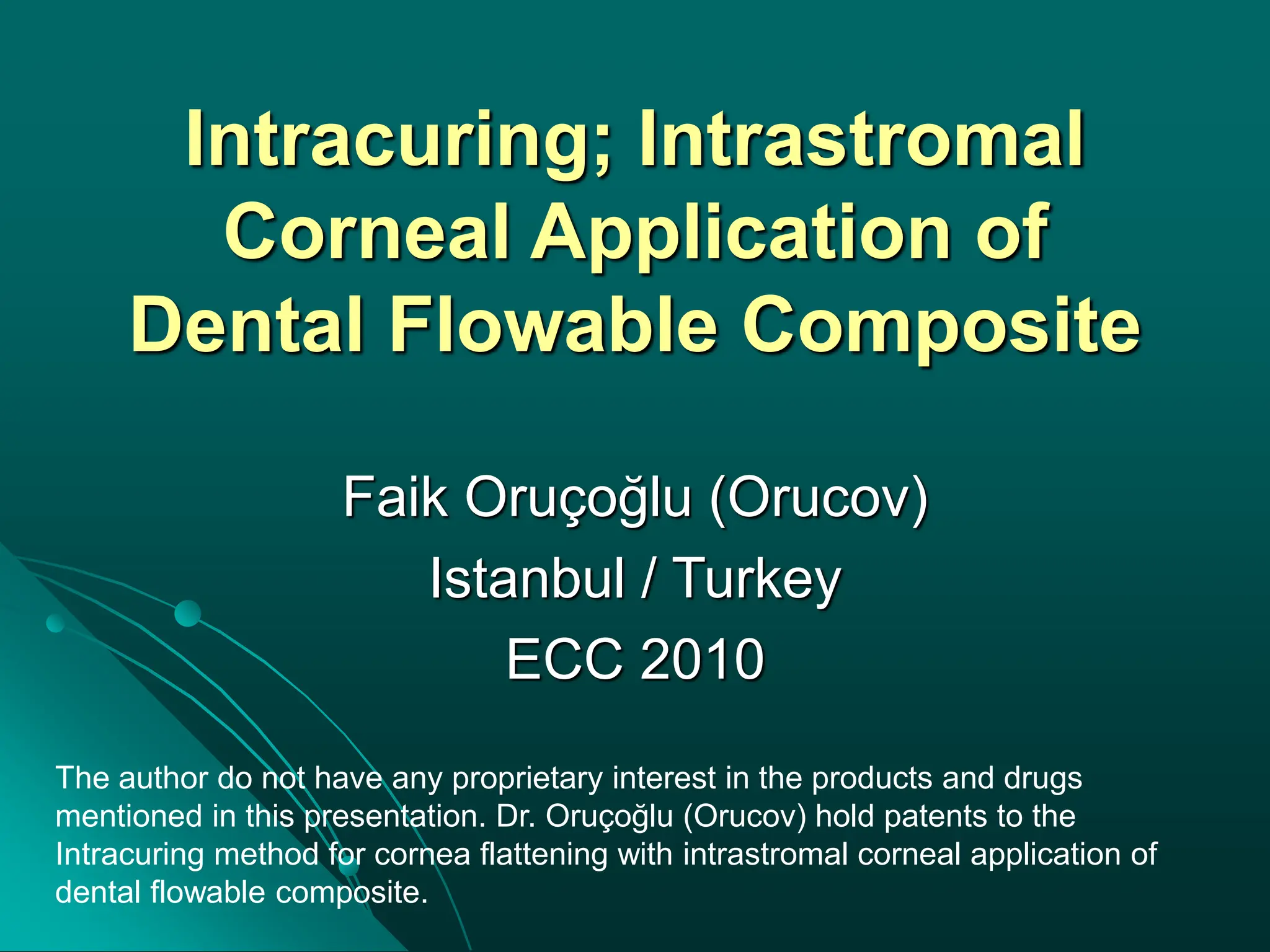 Intracuring; Intrastromal Corneal Application of Dental Flowable Composite

Faik Oruçoğlu (Orucov)
Istanbul / Turkey
ECC 2010

The author do not have any proprietary interest in the products and drugs mentioned in this presentation. Dr. Oruçoğlu (Orucov) hold patents to the Intracuring method for cornea flattening with intrastromal corneal application of dental flowable composite.